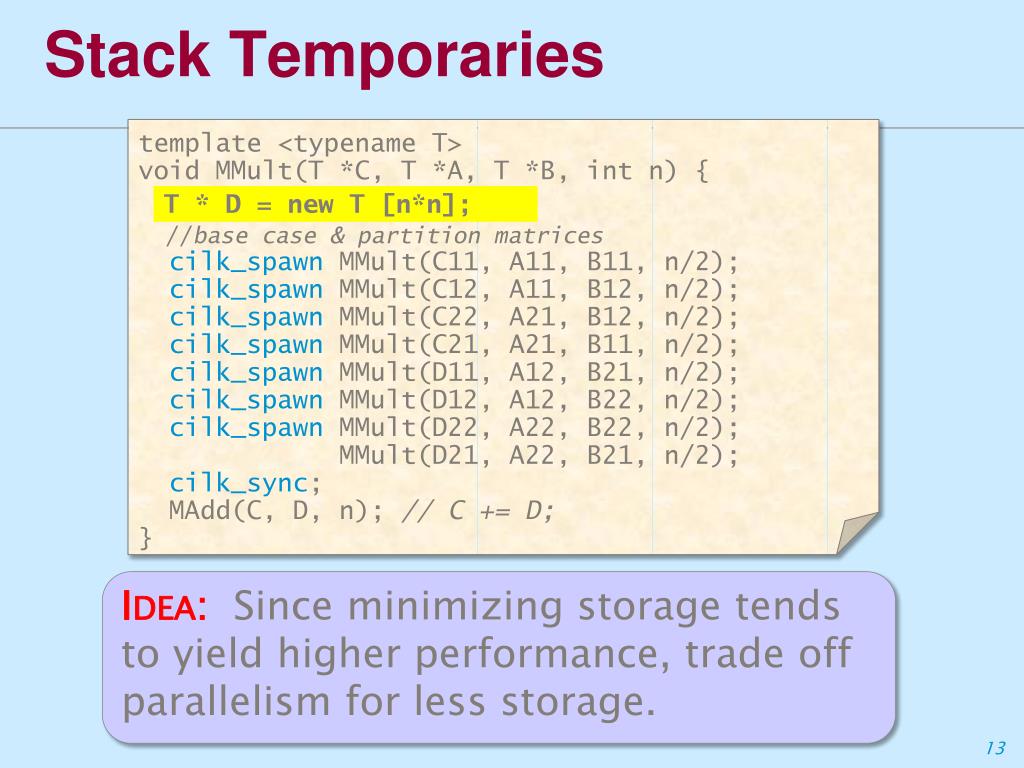 Stack Temporaries

template <typename T>
void MMult(T *C, T *A, T *B, int n) {
 T * D = new T [n*n];
 //base case & partition matrices
 cilk_spawn MMult(C11, A11, B11, n/2);
 cilk_spawn MMult(C12, A11, B12, n/2);
 cilk_spawn MMult(C22, A21, B12, n/2);
 cilk_spawn MMult(C21, A21, B11, n/2);
 cilk_spawn MMult(D11, A12, B21, n/2);
 cilk_spawn MMult(D12, A12, B22, n/2);
 cilk_spawn MMult(D22, A22, B22, n/2);
 MMult(D21, A22, B21, n/2);
 cilk_sync;
 MAdd(C, D, n); // C += D;
}

IDEA: Since minimizing storage tends to yield higher performance, trade off parallelism for less storage.

13